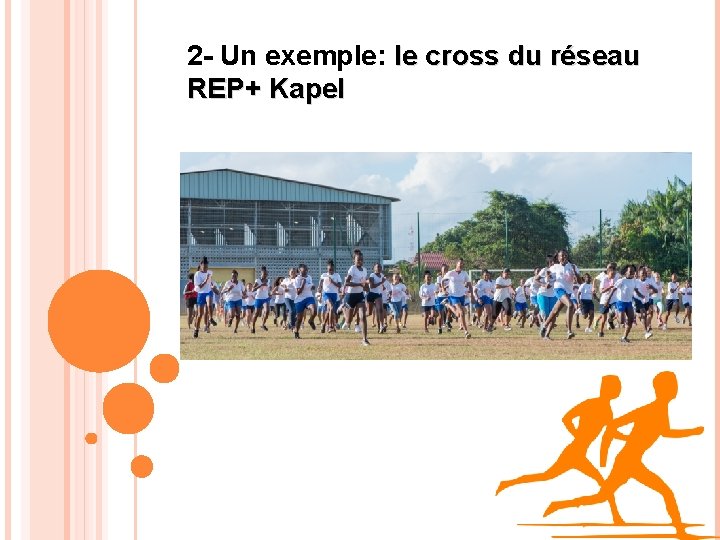 2- Un exemple: le cross du réseau REP+ Kapel